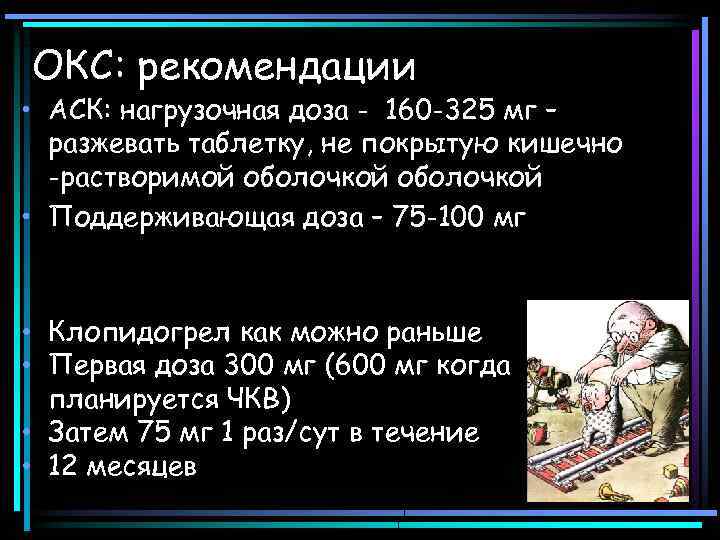 ОКС: рекомендации

• АСК: нагрузочная доза - 160-325 мг – разжевать таблетку, не покрытую кишечно -растворимой оболочкой оболочкой
• Поддерживающая доза – 75-100 мг

• Клопидогрел как можно раньше
• Первая доза 300 мг (600 мг когда планируется ЧКВ)
• Затем 75 мг 1 раз/сут в течение
• 12 месяцев